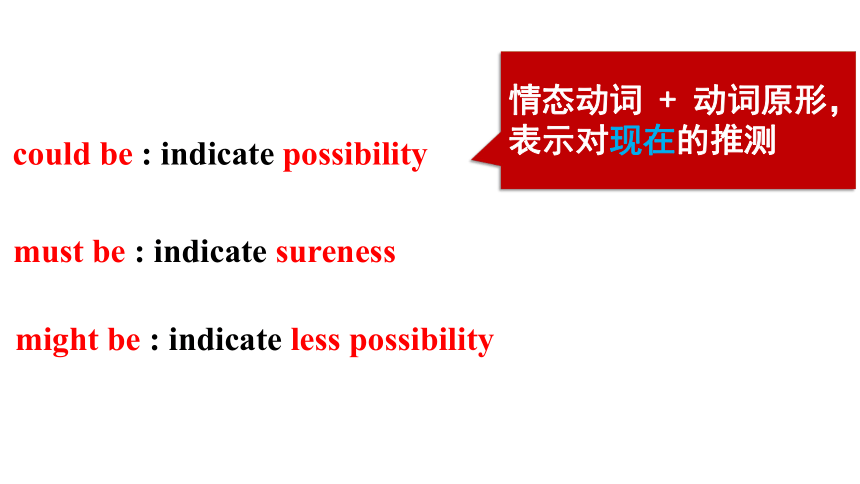 情态动词 + 动词原形，表示对现在的推测

could be : indicate possibility

must be : indicate sureness

might be : indicate less possibility